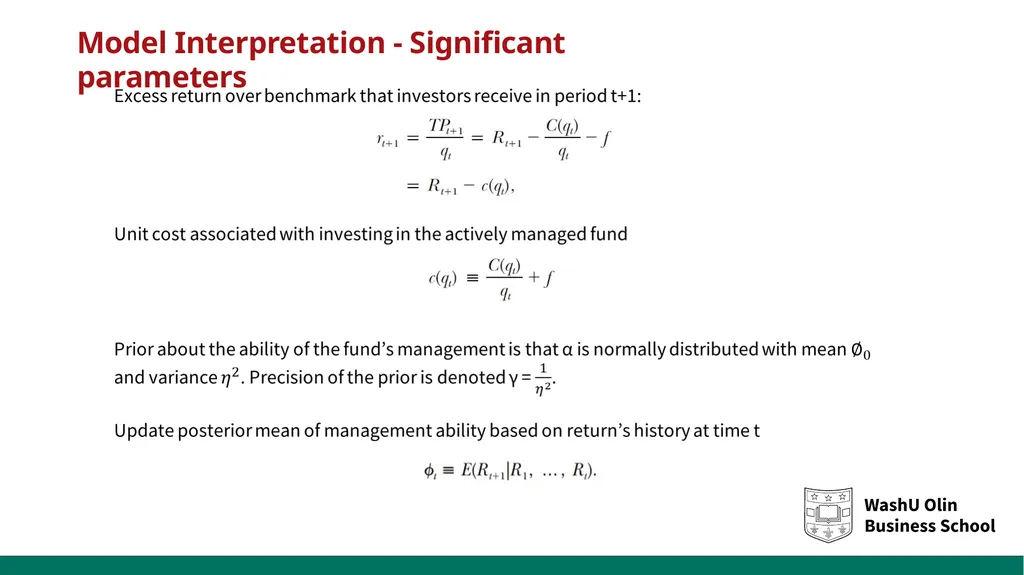 Model Interpretation - Significant parameters

Excess return over benchmark that investors receive in period t+1:

$r_{t+1} = \frac{TP_{t+1}}{q_t} = R_{t+1} - \frac{C(q_t)}{q_t} - f$

$= R_{t+1} - c(q_t),$

Unit cost associated with investing in the actively managed fund

$c(q_t) \equiv \frac{C(q_t)}{q_t} + f$

Prior about the ability of the fund's management is that α is normally distributed with mean $\emptyset_0$ and variance $\eta^2$. Precision of the prior is denoted γ = $\frac{1}{\eta^2}$.

Update posterior mean of management ability based on return's history at time t

$\phi_t \equiv E(R_{t+1}|R_1, \ldots, R_t).$

WashU Olin Business School